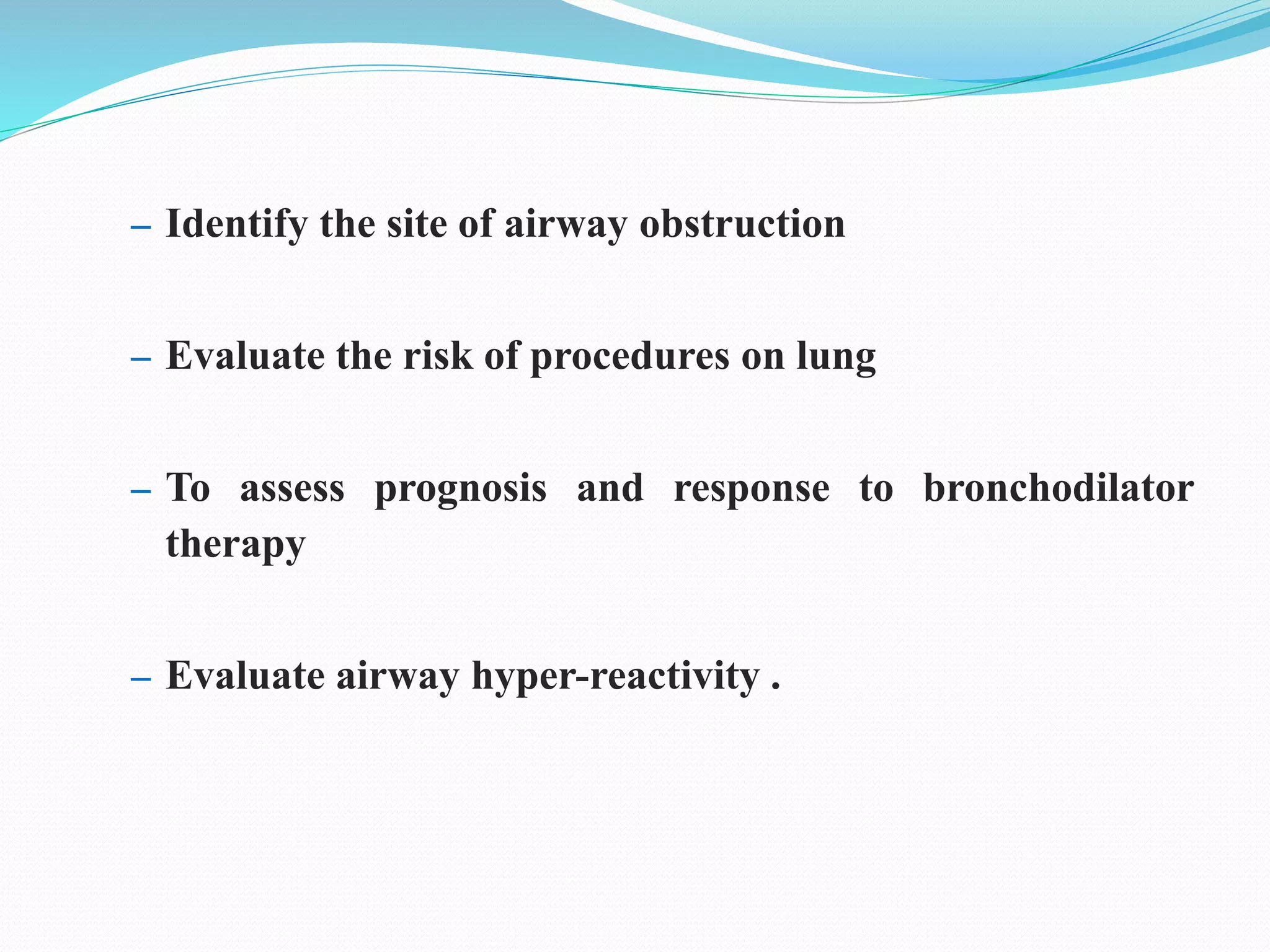 – Identify the site of airway obstruction

– Evaluate the risk of procedures on lung

– To assess prognosis and response to bronchodilator therapy

– Evaluate airway hyper-reactivity .